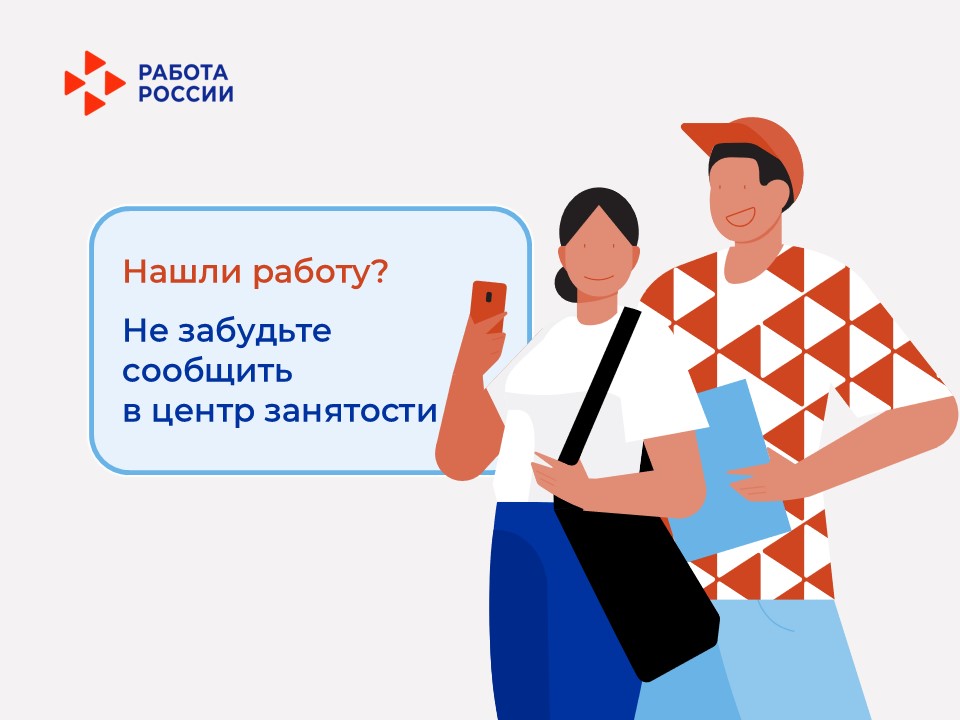 РАБОТА
РОССИИ

Нашли работу?

Не забудьте сообщить в центр занятости